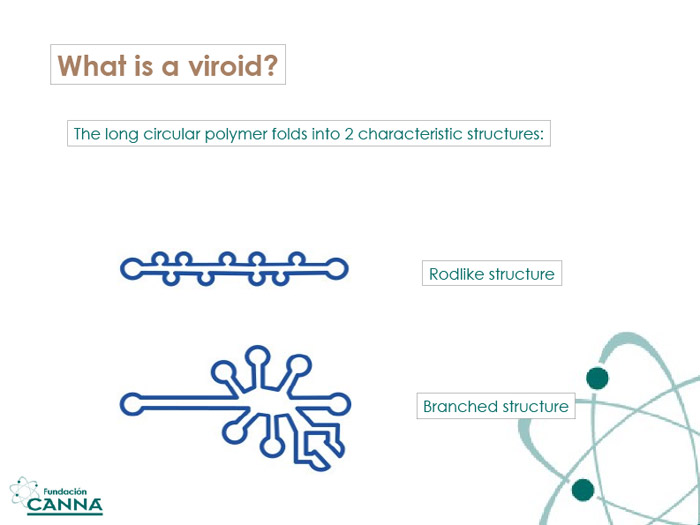 What is a viroid?

The long circular polymer folds into 2 characteristic structures:

Rodlike structure

Branched structure

Fundación
CANNA